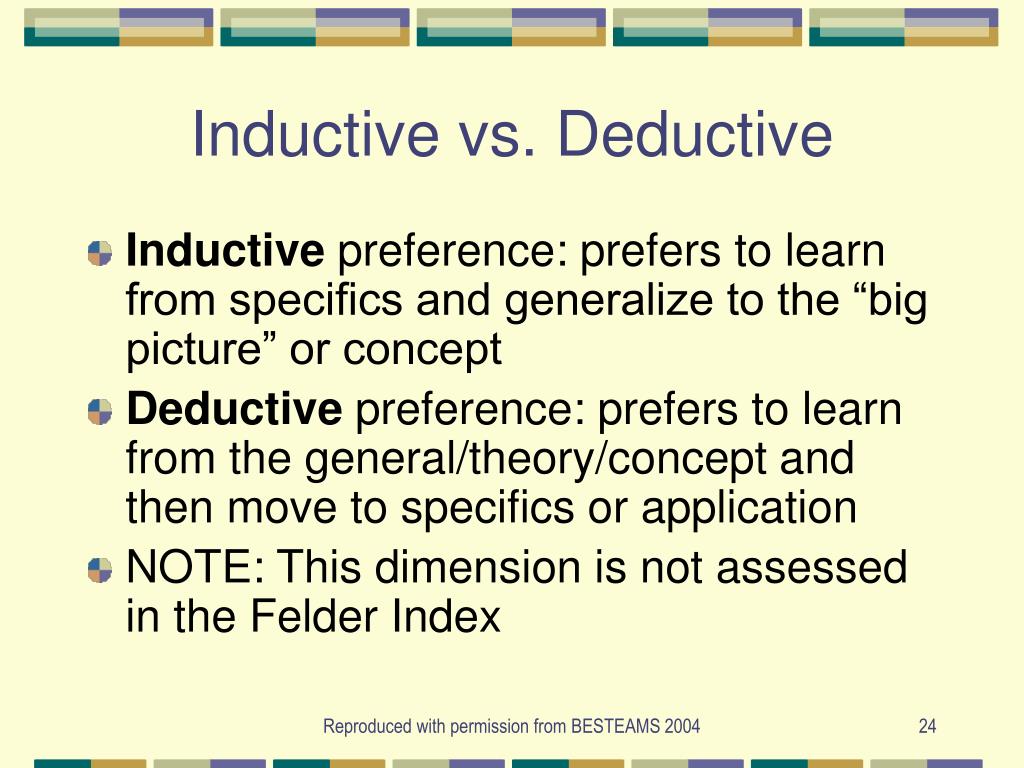 Inductive vs. Deductive

Inductive preference: prefers to learn from specifics and generalize to the “big picture” or concept

Deductive preference: prefers to learn from the general/theory/concept and then move to specifics or application

NOTE: This dimension is not assessed in the Felder Index

Reproduced with permission from BESTEAMS 2004

24